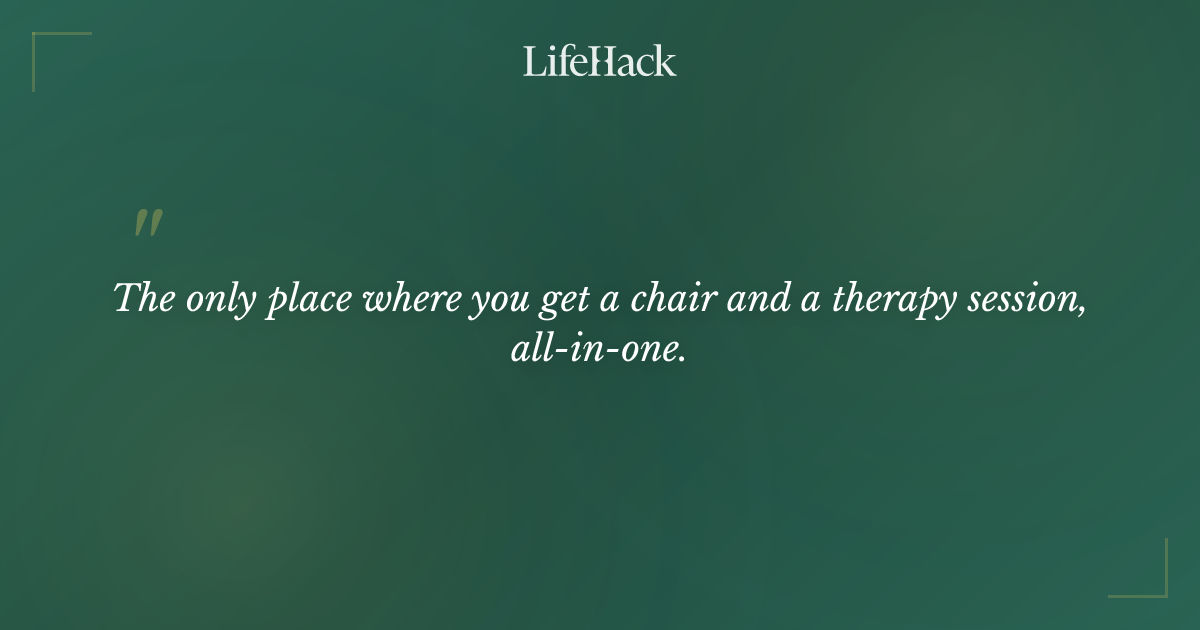 LifeHack

"

The only place where you get a chair and a therapy session, all-in-one.